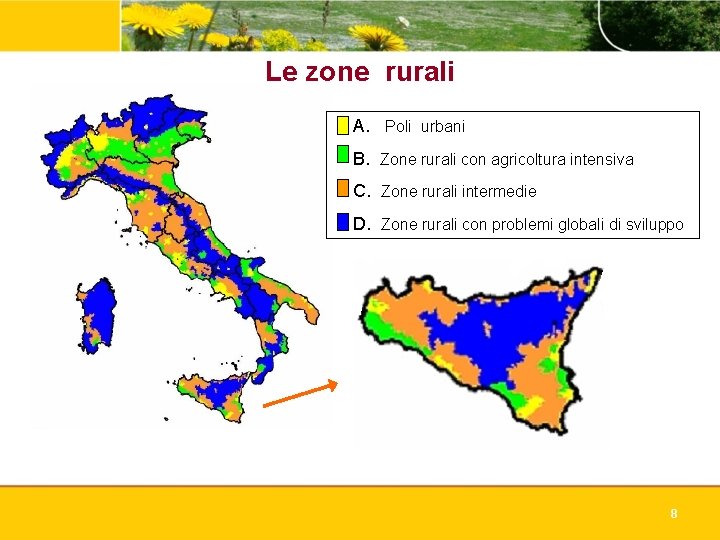 Le zone rurali

A. Poli urbani
B. Zone rurali con agricoltura intensiva
C. Zone rurali intermedie
D. Zone rurali con problemi globali di sviluppo

8